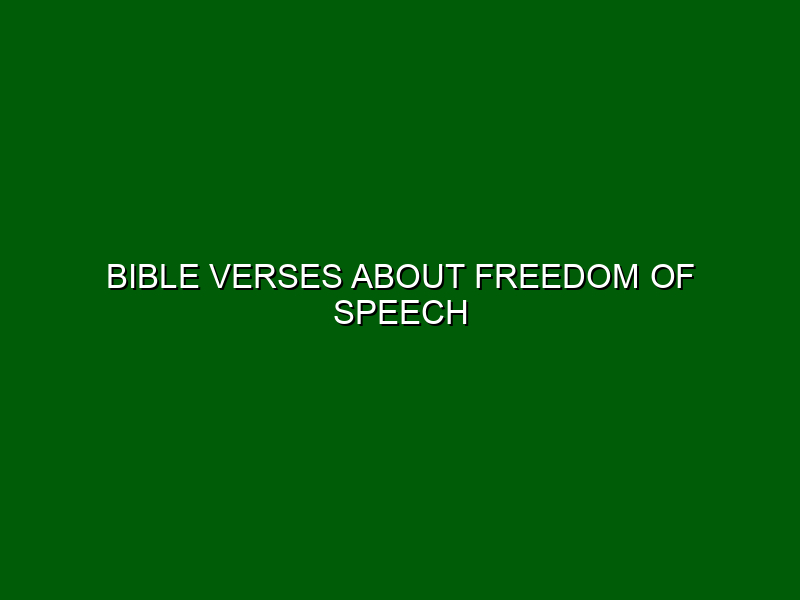 BIBLE VERSES ABOUT FREEDOM OF SPEECH